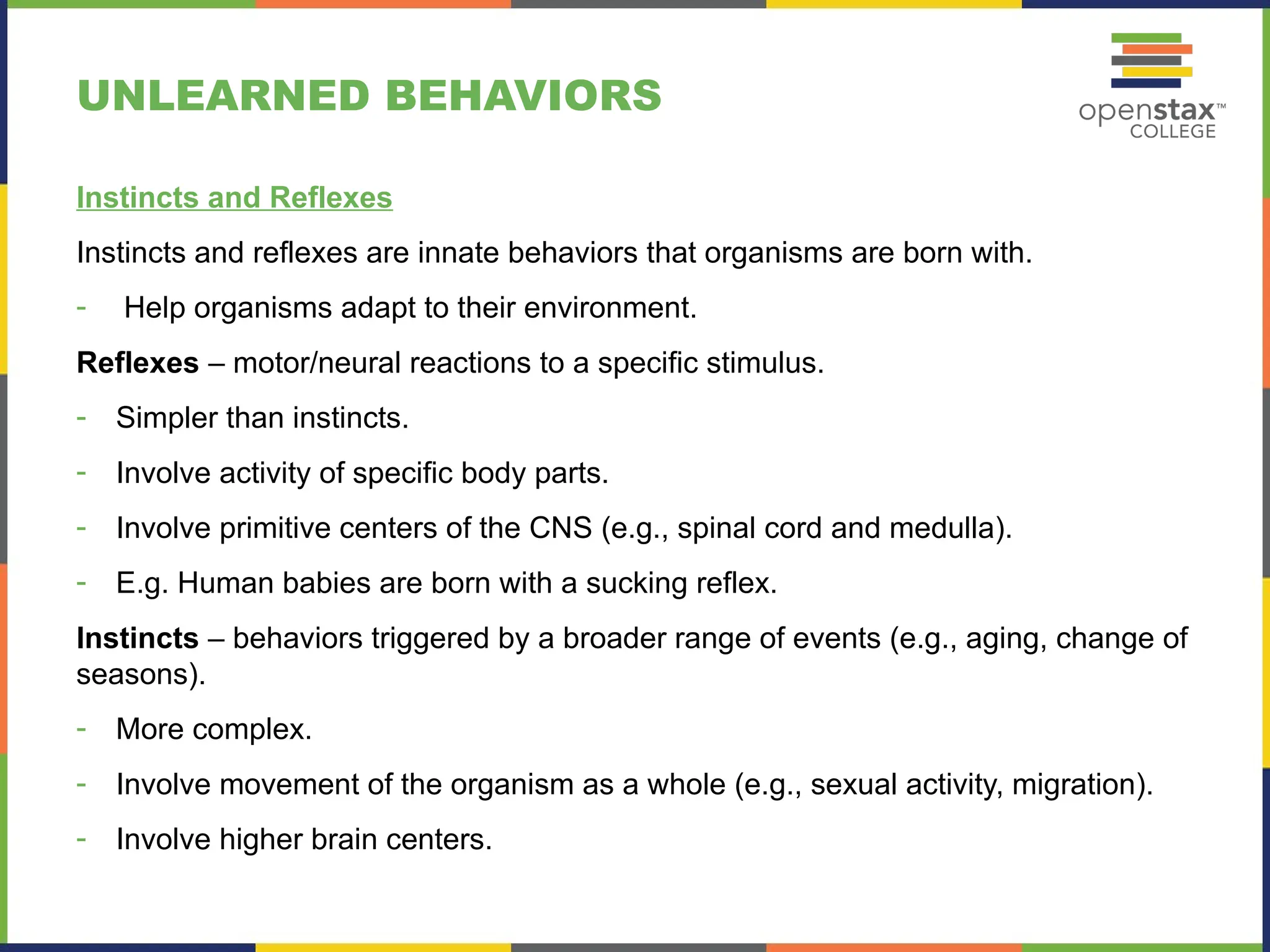 UNLEARNED BEHAVIORS

openstax™ COLLEGE

Instincts and Reflexes

Instincts and reflexes are innate behaviors that organisms are born with.

- Help organisms adapt to their environment.

Reflexes – motor/neural reactions to a specific stimulus.

- Simpler than instincts.
- Involve activity of specific body parts.
- Involve primitive centers of the CNS (e.g., spinal cord and medulla).
- E.g. Human babies are born with a sucking reflex.

Instincts – behaviors triggered by a broader range of events (e.g., aging, change of seasons).

- More complex.
- Involve movement of the organism as a whole (e.g., sexual activity, migration).
- Involve higher brain centers.